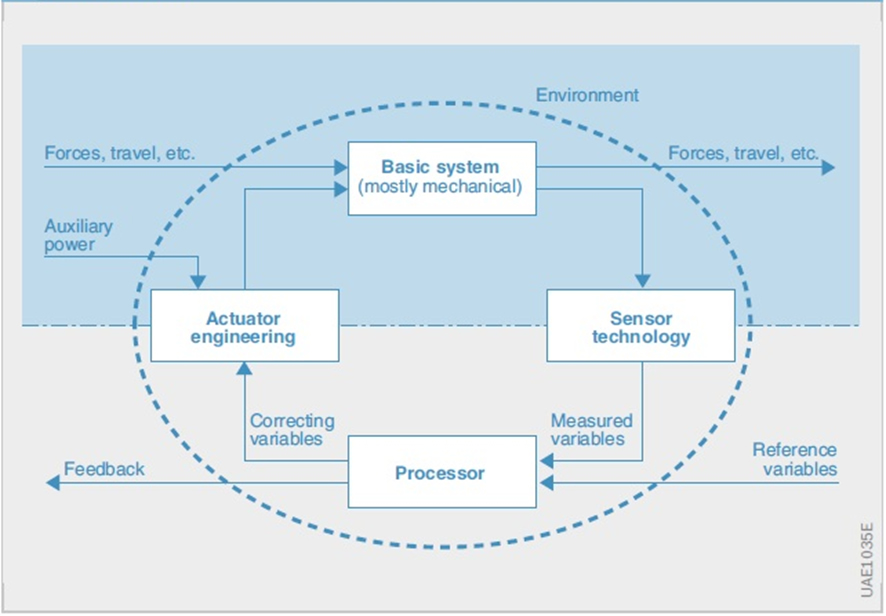 Environment

Forces, travel, etc.

Basic system
(mostly mechanical)

Forces, travel, etc.

Auxiliary
power

Actuator
engineering

Sensor
technology

Correcting
variables

Measured
variables

Reference
variables

Feedback

Processor

UAE1035E